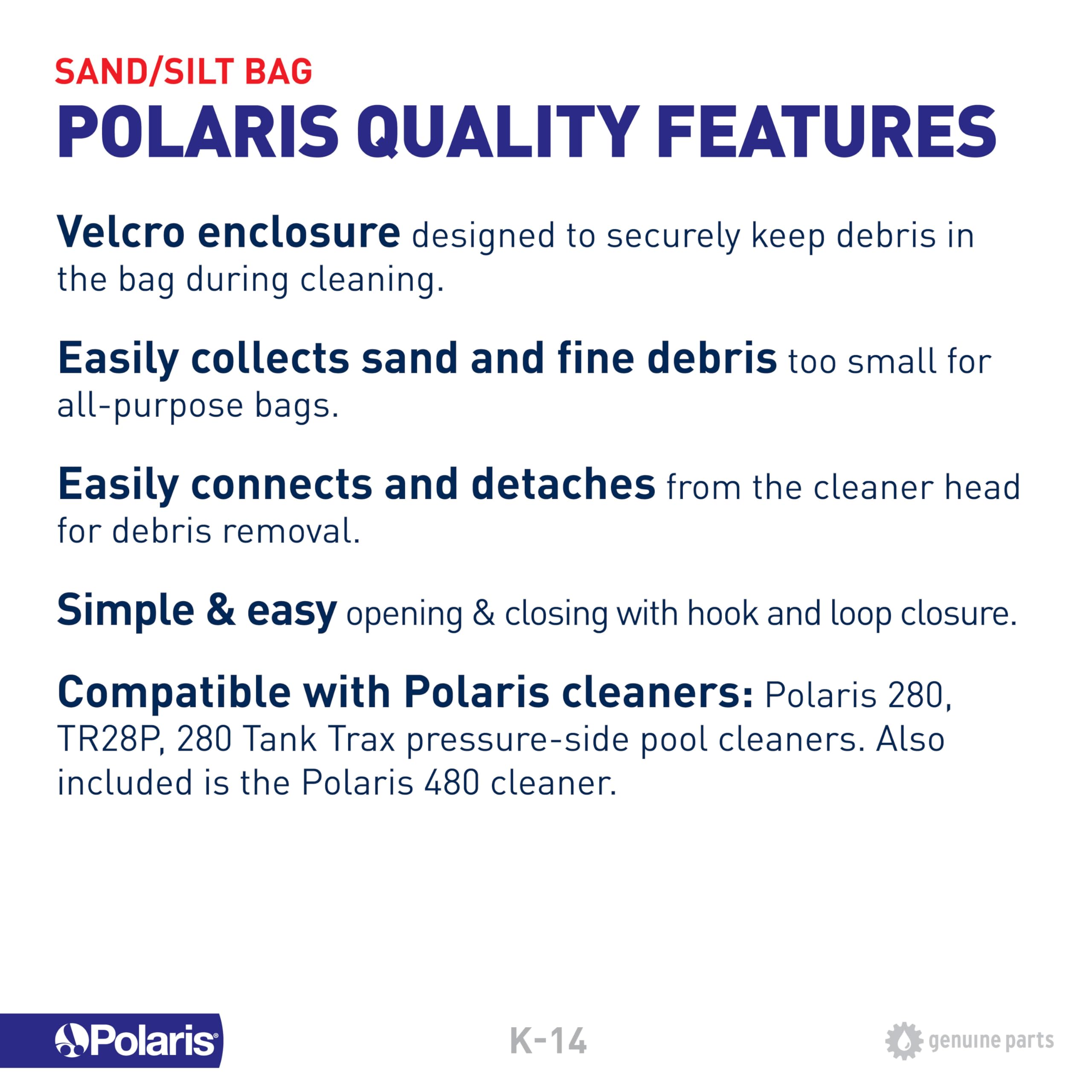 SAND/SILT BAG
POLARIS QUALITY FEATURES

Velcro enclosure designed to securely keep debris in the bag during cleaning.

Easily collects sand and fine debris too small for all-purpose bags.

Easily connects and detaches from the cleaner head for debris removal.

Simple & easy opening & closing with hook and loop closure.

Compatible with Polaris cleaners: Polaris 280, TR28P, 280 Tank Trax pressure-side pool cleaners. Also included is the Polaris 480 cleaner.

Polaris®

K-14

genuine parts